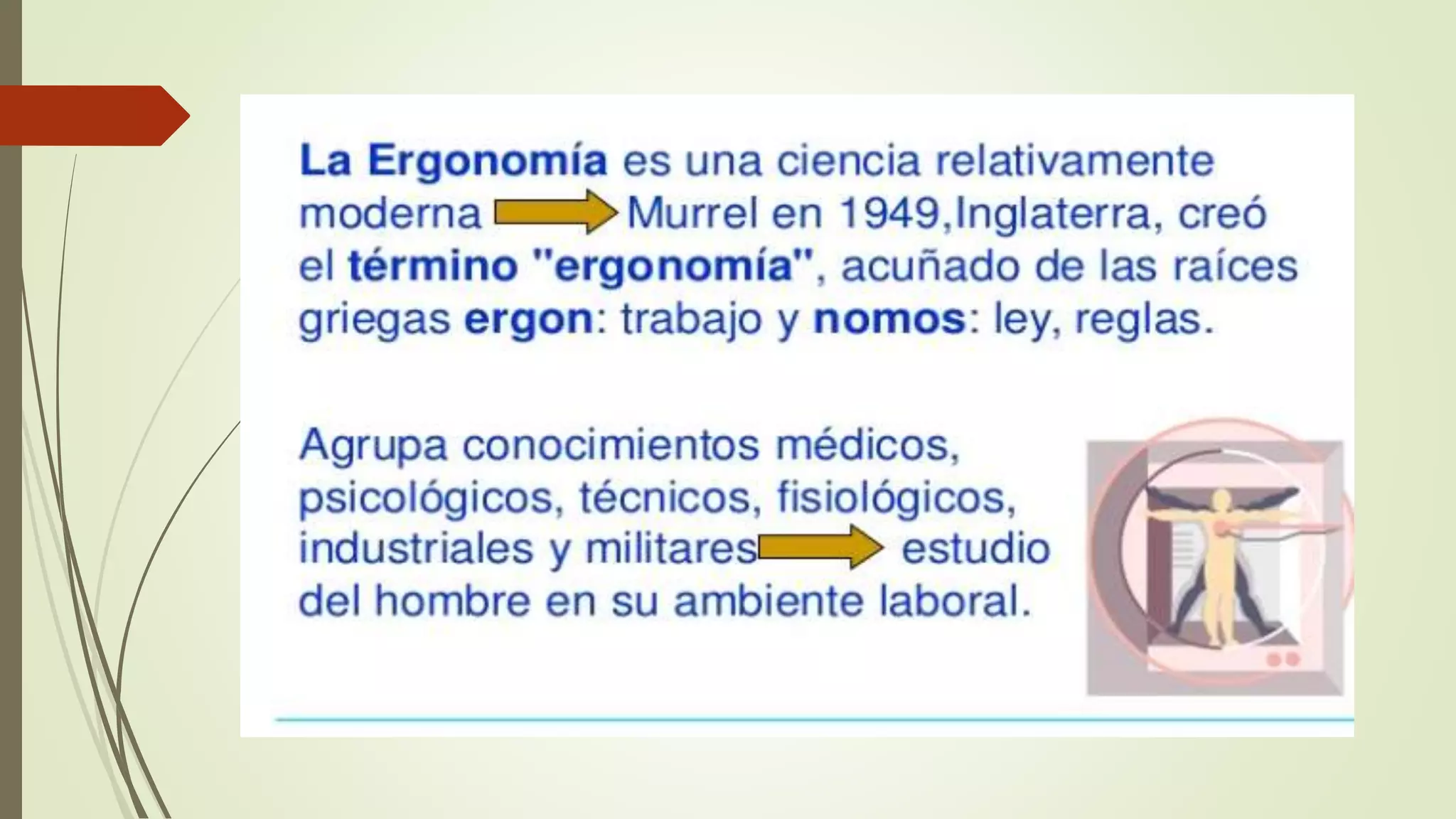 La Ergonomía es una ciencia relativamente moderna Murrel en 1949,Inglaterra, creó el término "ergonomía", acuñado de las raíces griegas ergon: trabajo y nomos: ley, reglas.

Agrupa conocimientos médicos, psicológicos, técnicos, fisiológicos, industriales y militares estudio del hombre en su ambiente laboral.